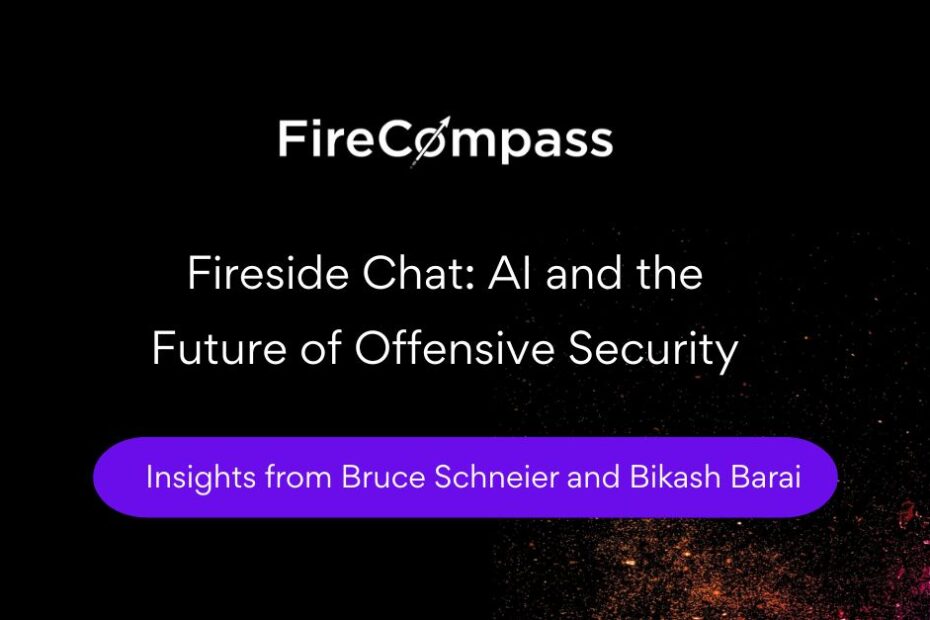 FireCompass

Fireside Chat: AI and the Future of Offensive Security

Insights from Bruce Schneier and Bikash Barai